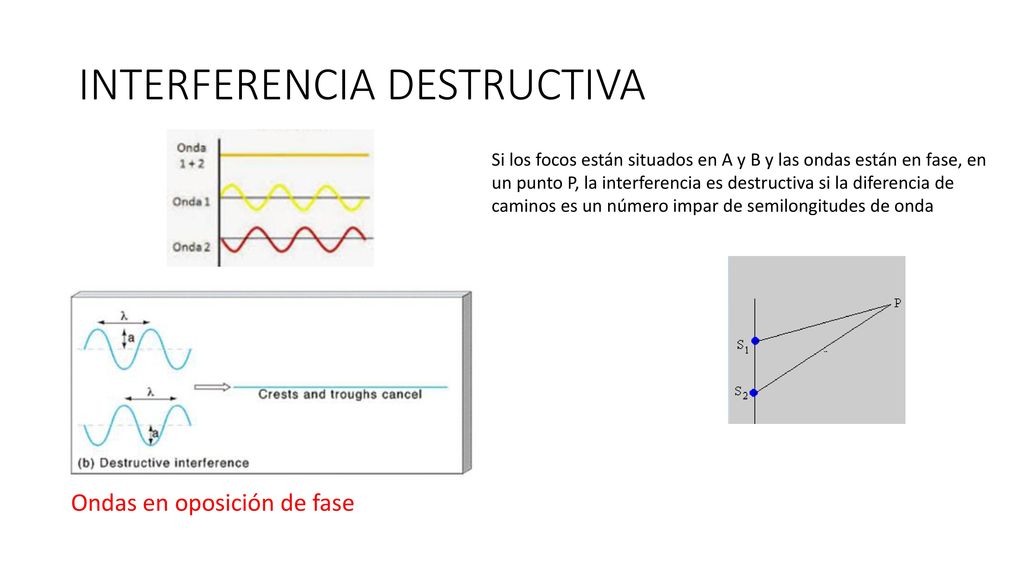 INTERFERENCIA DESTRUCTIVA

Onda 1 + 2

Onda 1

Onda 2

Si los focos están situados en A y B y las ondas están en fase, en un punto P, la interferencia es destructiva si la diferencia de caminos es un número impar de semilongitudes de onda

$\lambda$

a

$\lambda$

a

Crests and troughs cancel

(b) Destructive interference

P

$S_1$

$S_2$

Ondas en oposición de fase